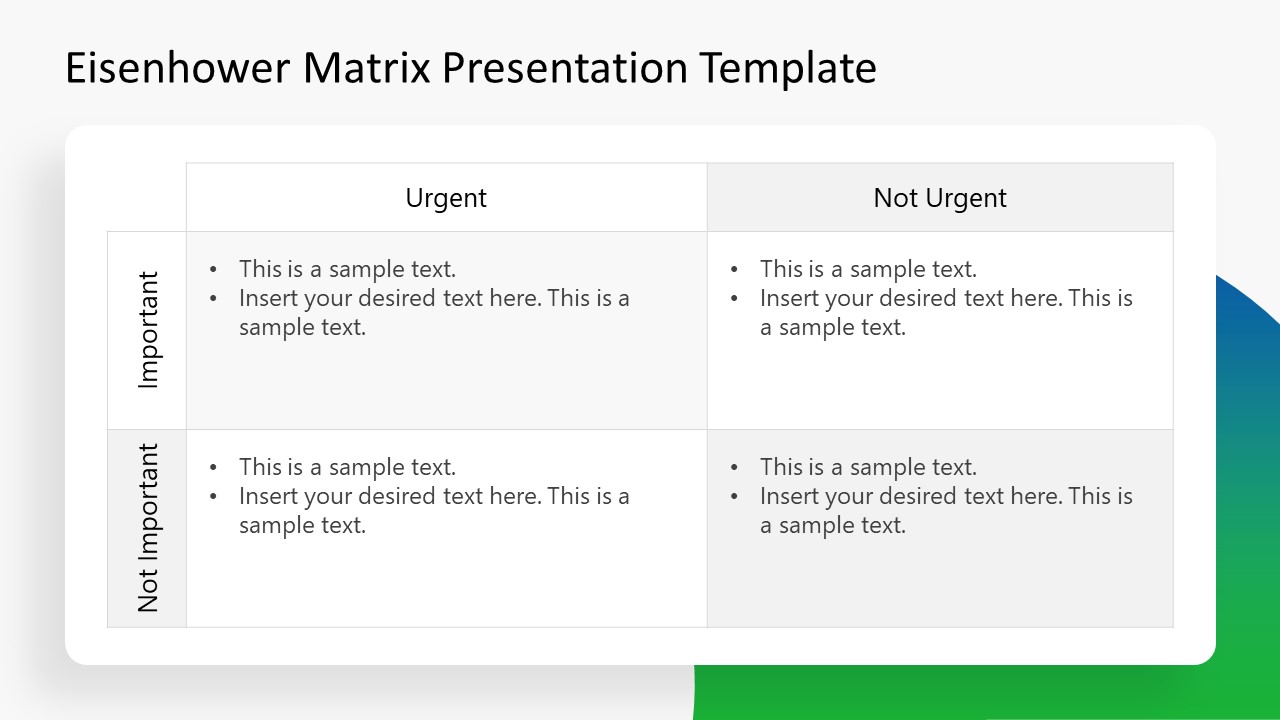 Eisenhower Matrix Presentation Template

| | Urgent | Not Urgent |
|---|---|---|
| Important | • This is a sample text. • Insert your desired text here. This is a sample text. | • This is a sample text. • Insert your desired text here. This is a sample text. |
| Not Important | • This is a sample text. • Insert your desired text here. This is a sample text. | • This is a sample text. • Insert your desired text here. This is a sample text. |